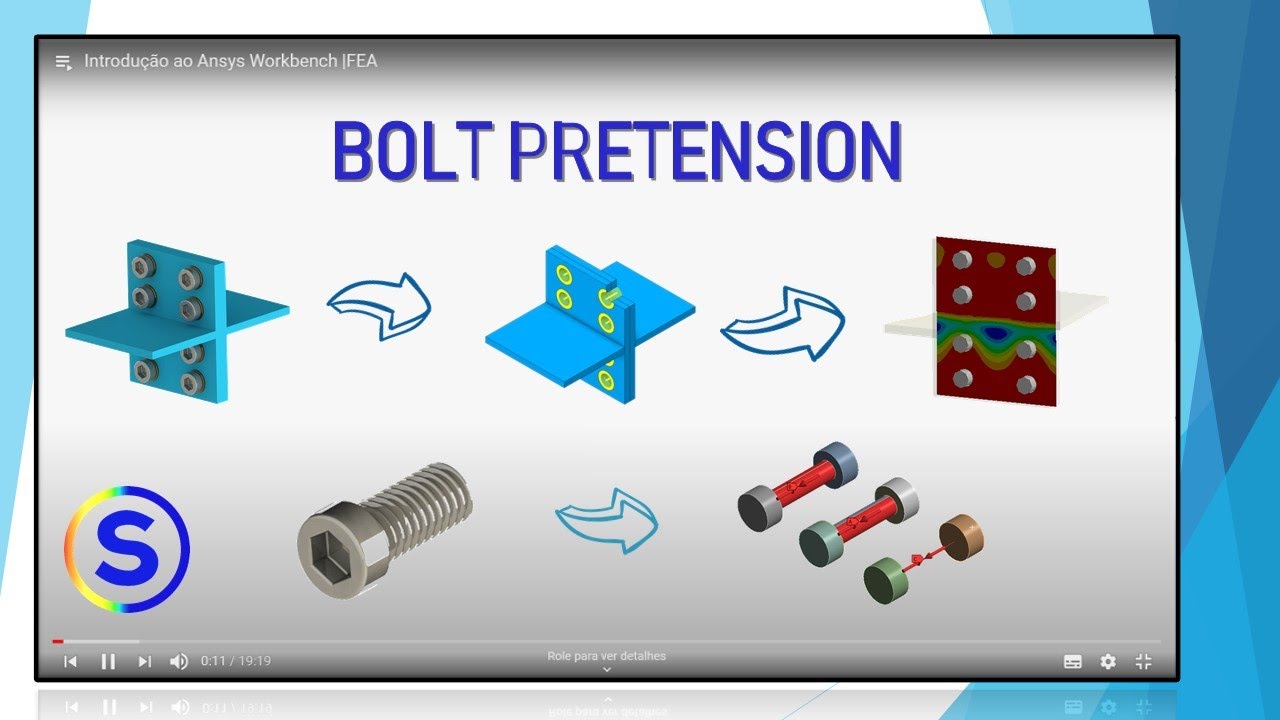 Introdução ao Ansys Workbench |FEA

BOLT PRETENSION

S

0:11 / 19:19

Role para ver detalhes